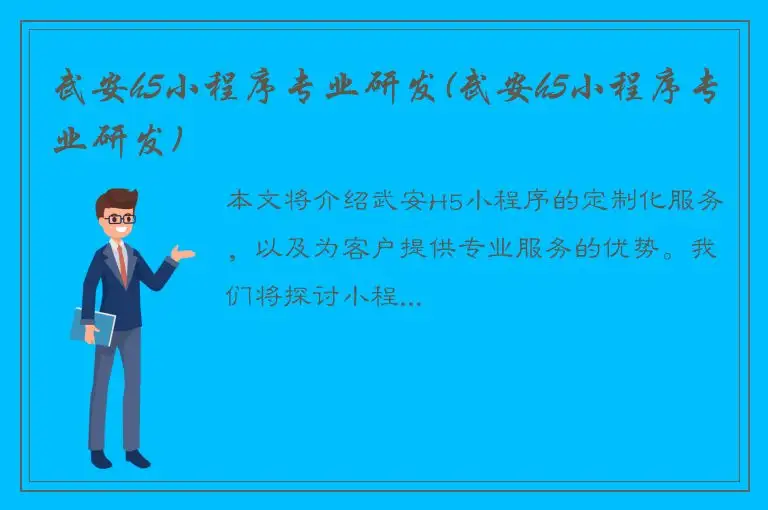 武安h5小程序专业研发(武安h5小程序专业研发)

本文将介绍武安H5小程序的定制化服务，以及为客户提供专业服务的优势。我们将探讨小程...